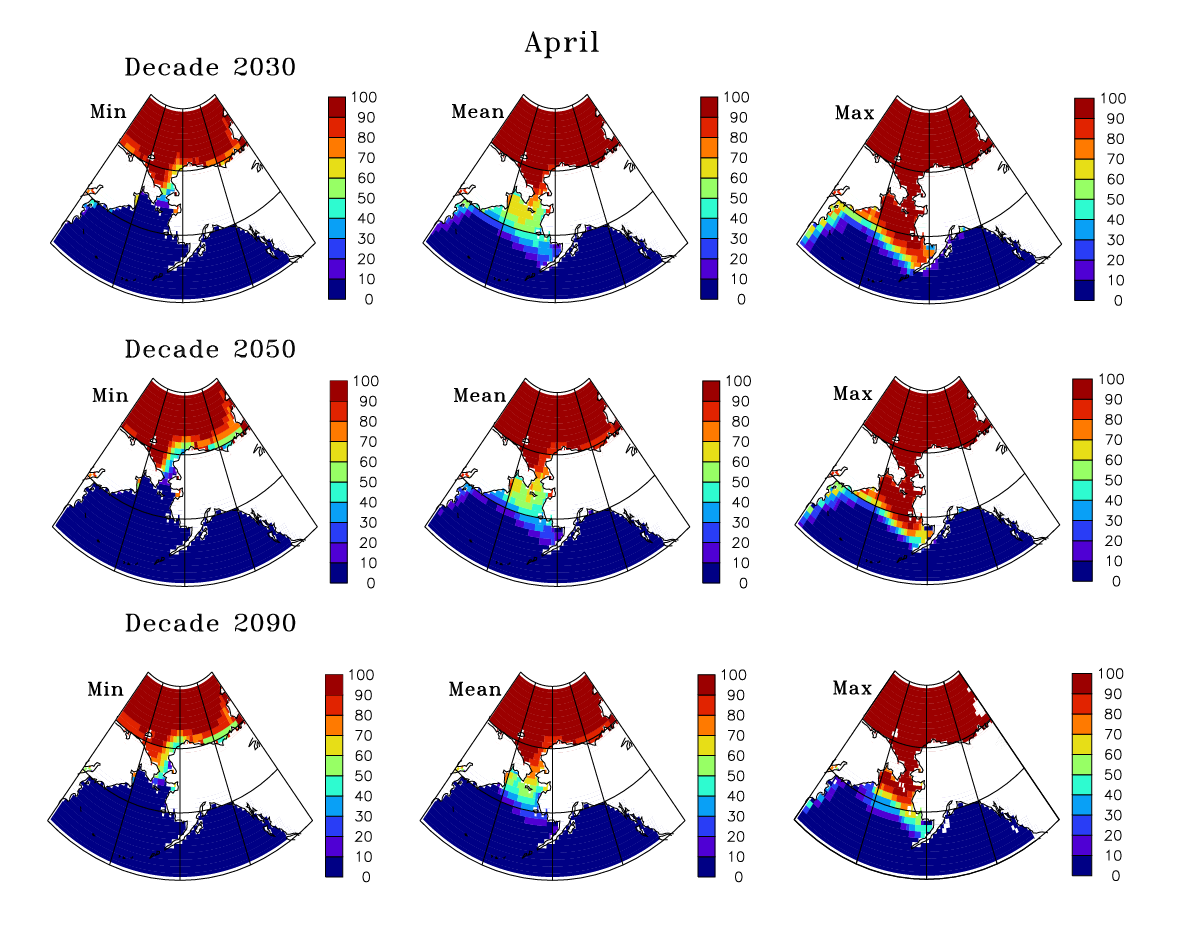 April

Decade 2030

Min

100
90
80
70
60
50
40
30
20
10
0

Mean

100
90
80
70
60
50
40
30
20
10
0

Max

100
90
80
70
60
50
40
30
20
10
0

Decade 2050

Min

100
90
80
70
60
50
40
30
20
10
0

Mean

100
90
80
70
60
50
40
30
20
10
0

Max

100
90
80
70
60
50
40
30
20
10
0

Decade 2090

Min

100
90
80
70
60
50
40
30
20
10
0

Mean

100
90
80
70
60
50
40
30
20
10
0

Max

100
90
80
70
60
50
40
30
20
10
0